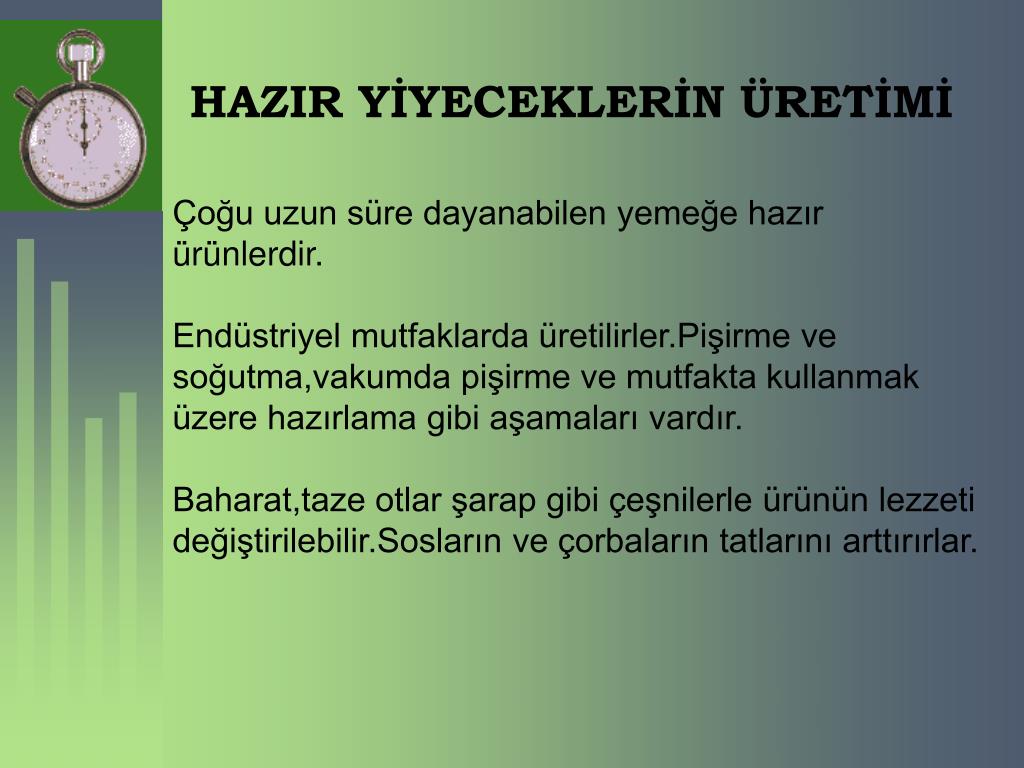 HAZIR YİYECEKLERİN ÜRETİMİ

Çoğu uzun süre dayanabilen yemeğe hazır ürünlerdir.

Endüstriyel mutfaklarda üretilirler.Pişirme ve soğutma,vakumda pişirme ve mutfakta kullanmak üzere hazırlama gibi aşamaları vardır.

Baharat,taze otlar şarap gibi çeşnilerle ürünün lezzeti değiştirilebilir.Sosların ve çorbaların tatlarını arttırırlar.